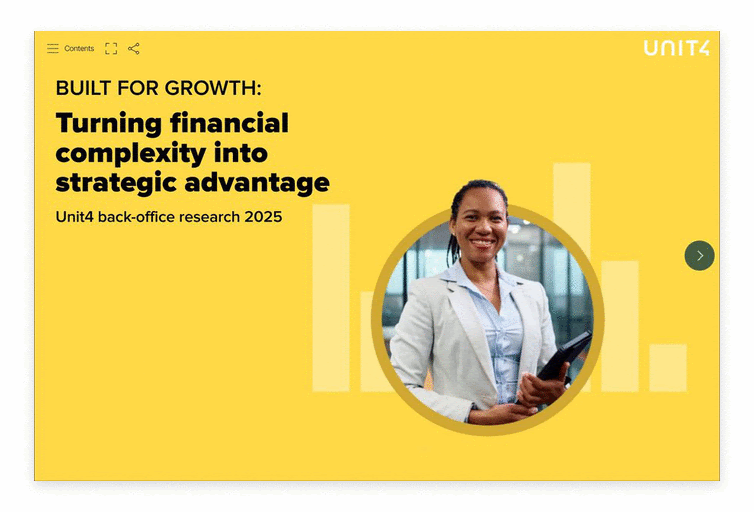 Contents

UNIT4

BUILT FOR GROWTH:

Turning financial complexity into strategic advantage

Unit4 back-office research 2025